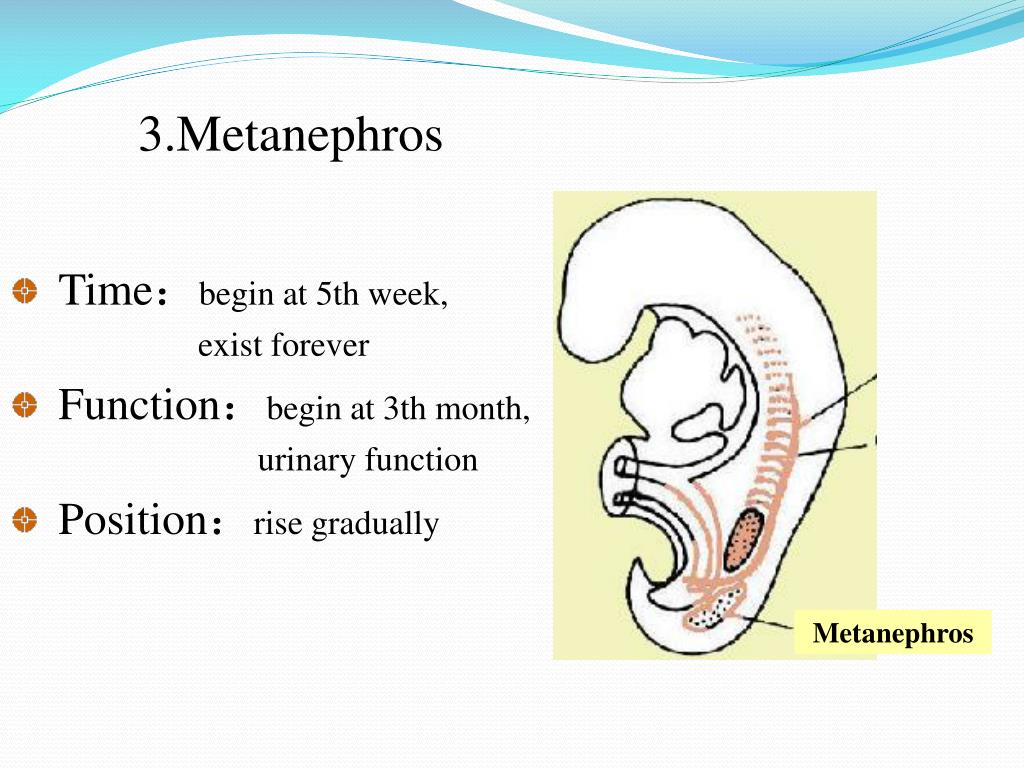 3.Metanephros

Time： begin at 5th week, exist forever

Function： begin at 3th month, urinary function

Position： rise gradually

Metanephros